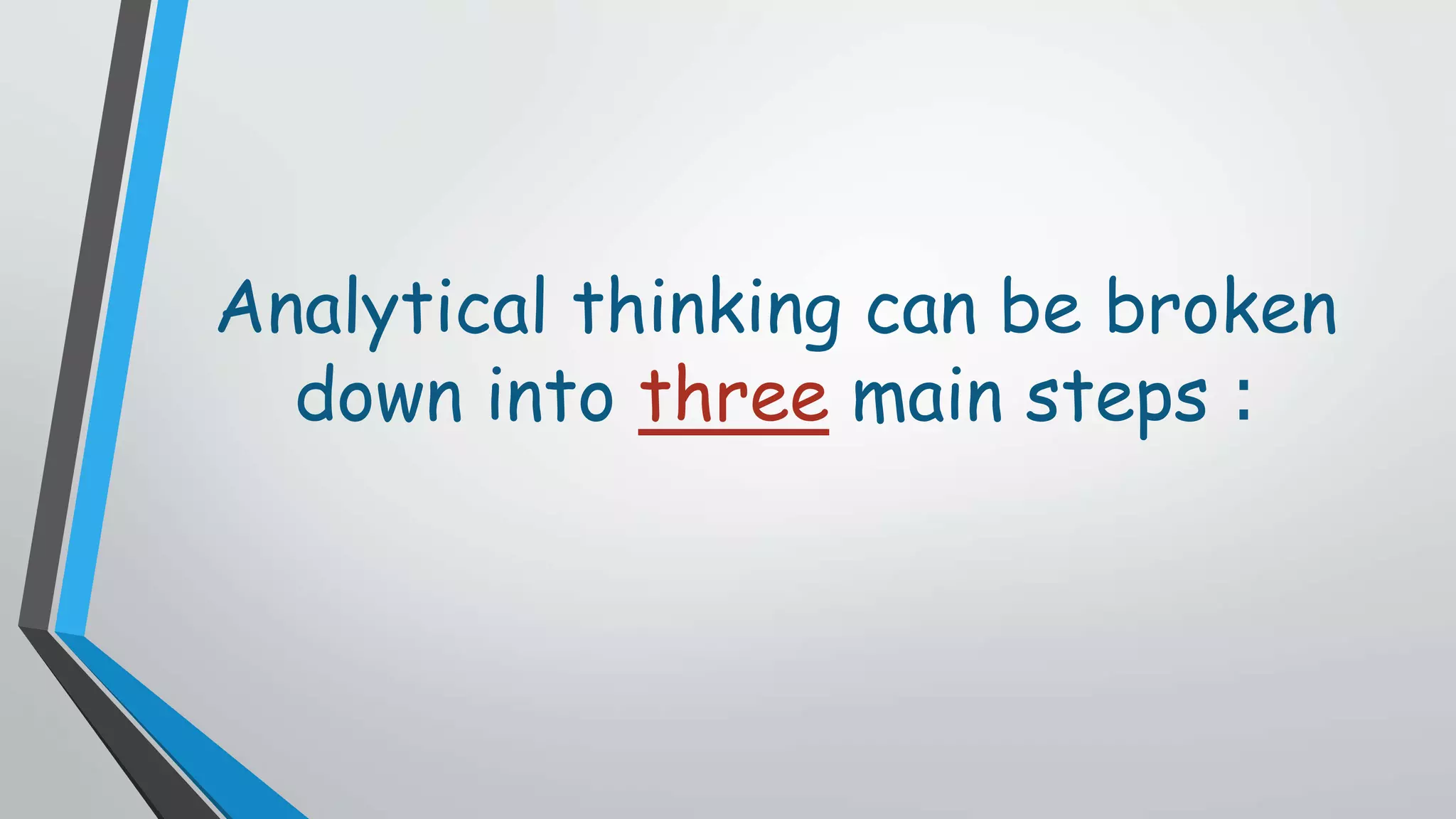 Analytical thinking can be broken down into three main steps :